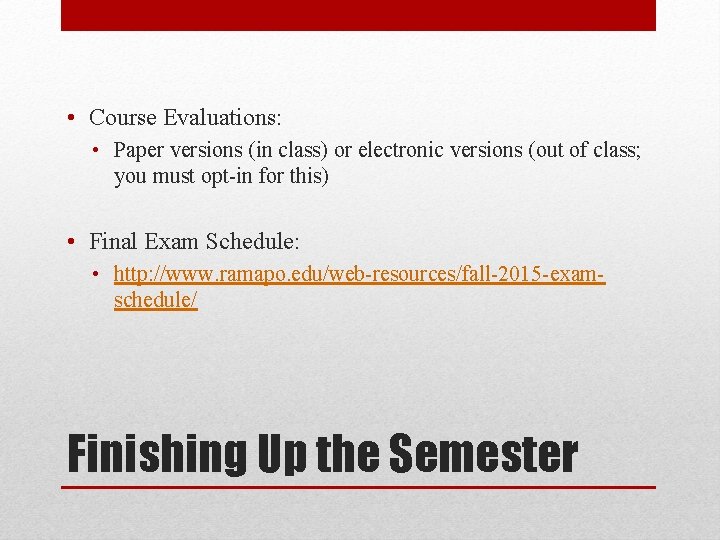 • Course Evaluations:
• Paper versions (in class) or electronic versions (out of class; you must opt-in for this)

• Final Exam Schedule:
• http://www.ramapo.edu/web-resources/fall-2015-exam-schedule/

Finishing Up the Semester